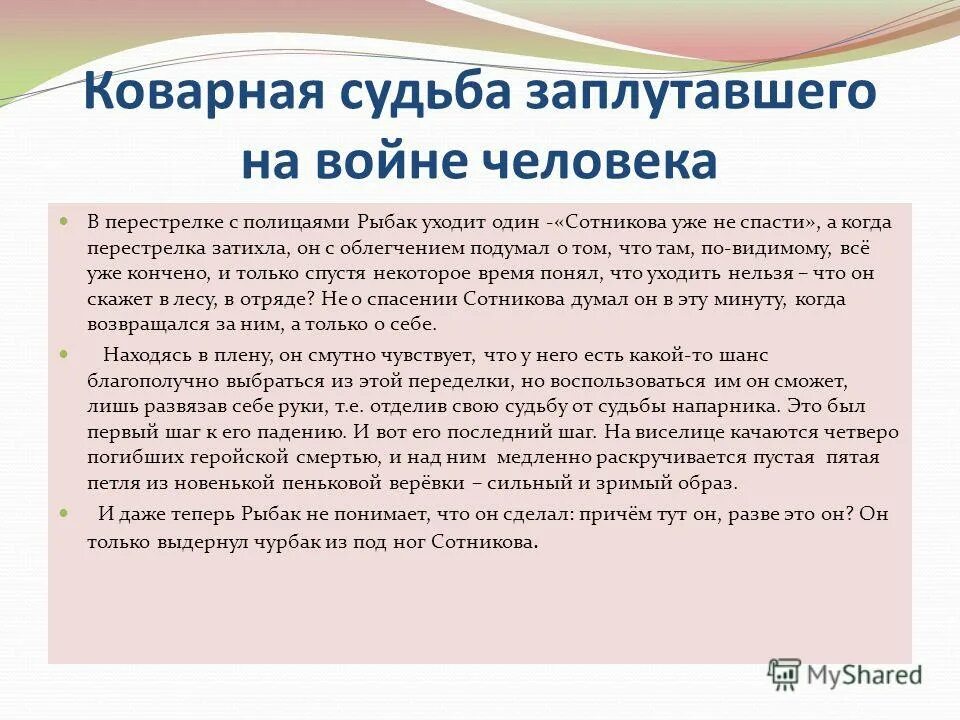 Коварная судьба заплутавшего на войне человека

В перестрелке с полицаями Рыбак уходит один -«Сотникова уже не спасти», а когда перестрелка затихла, он с облегчением подумал о том, что там, по-видимому, всё уже кончено, и только спустя некоторое время понял, что уходить нельзя – что он скажет в лесу, в отряде? Не о спасении Сотникова думал он в эту минуту, когда возвращался за ним, а только о себе.

Находясь в плену, он смутно чувствует, что у него есть какой-то шанс благополучно выбраться из этой переделки, но воспользоваться им он сможет, лишь развязав себе руки, т.е. отделив свою судьбу от судьбы напарника. Это был первый шаг к его падению. И вот его последний шаг. На виселице качаются четверо погибших геройской смертью, и над ним медленно раскручивается пустая пятая петля из новенькой пеньковой верёвки – сильный и зримый образ.

И даже теперь Рыбак не понимает, что он сделал: причём тут он, разве это он? Он только выдернул чурбак из под ног Сотникова.

MyShared